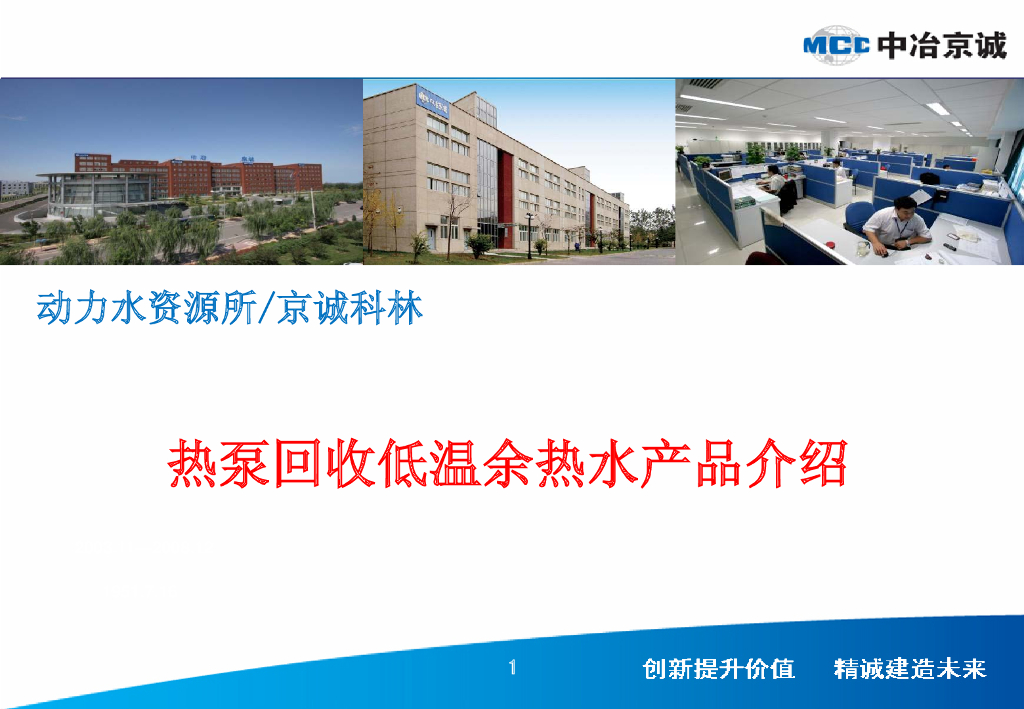 MCC 中冶京诚

动力水资源所/京诚科林

热泵回收低温余热水产品介绍

1

创新提升价值 精诚建造未来